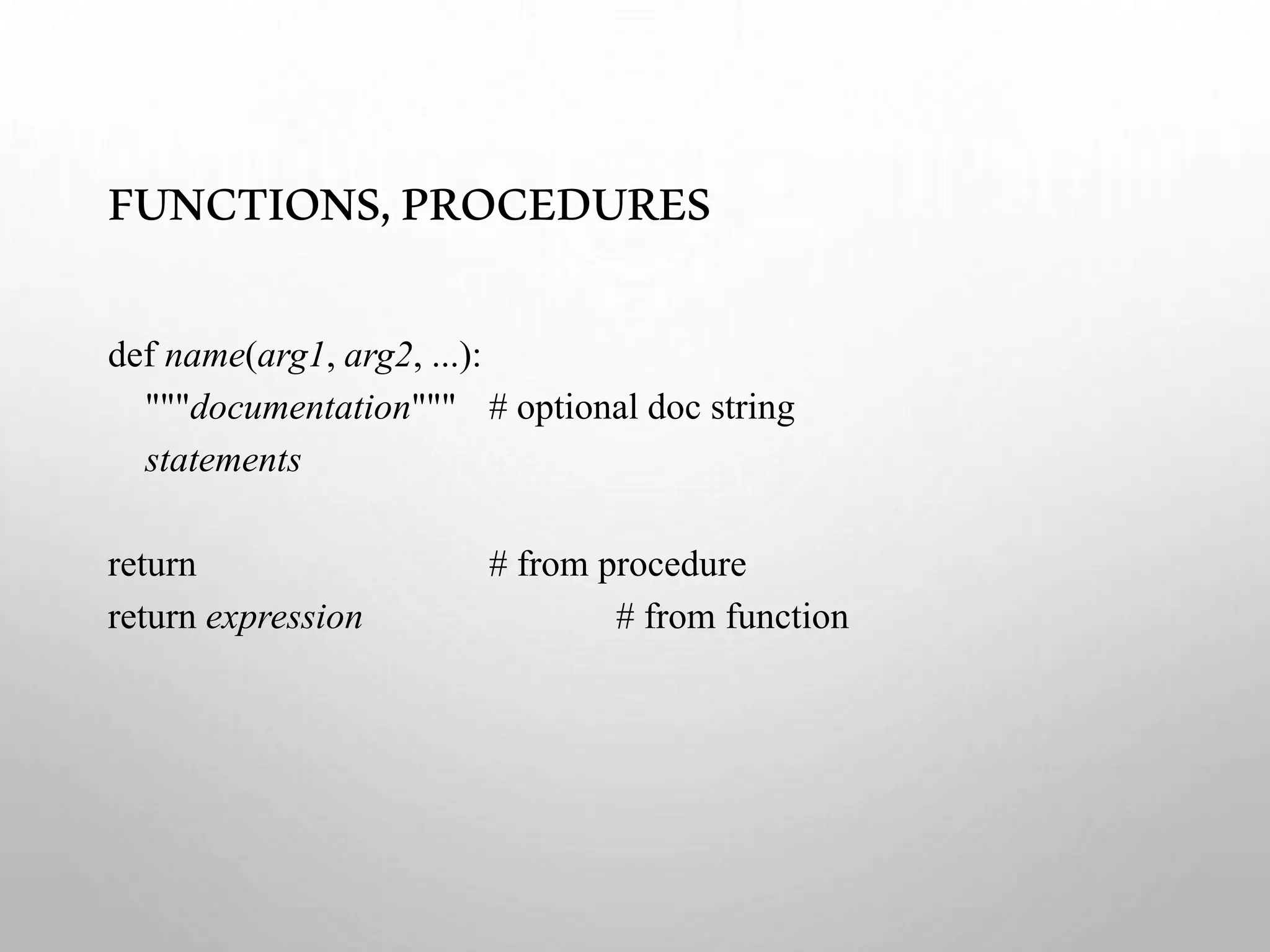 FUNCTIONS, PROCEDURES

def name(arg1, arg2, ...):
    """documentation"""    # optional doc string
    statements

return    # from procedure
return expression    # from function